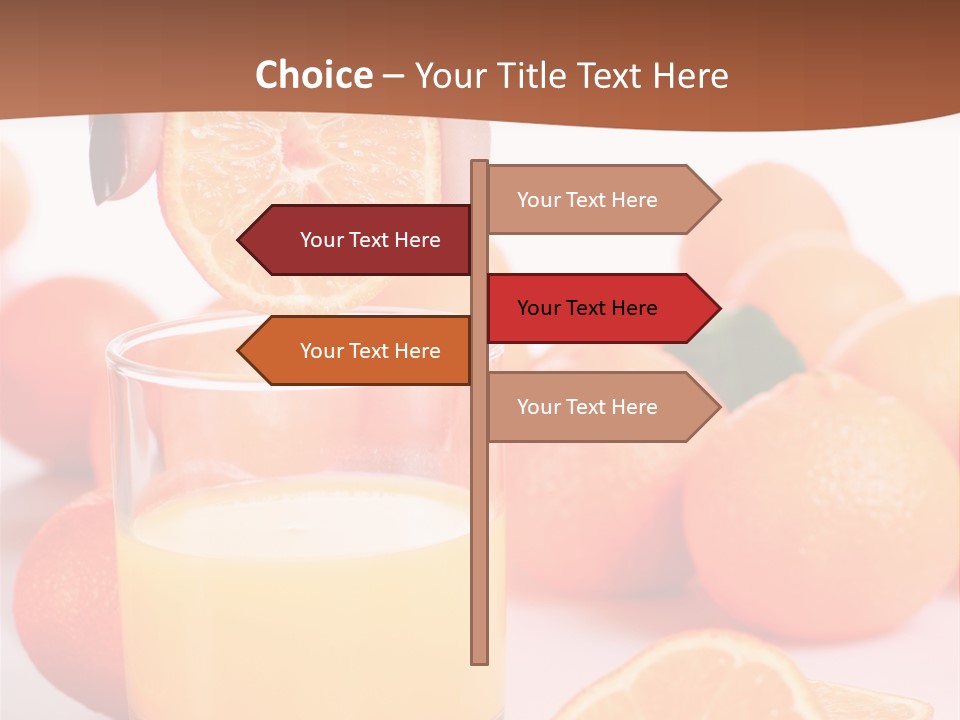 Choice – Your Title Text Here

Your Text Here

Your Text Here

Your Text Here

Your Text Here

Your Text Here